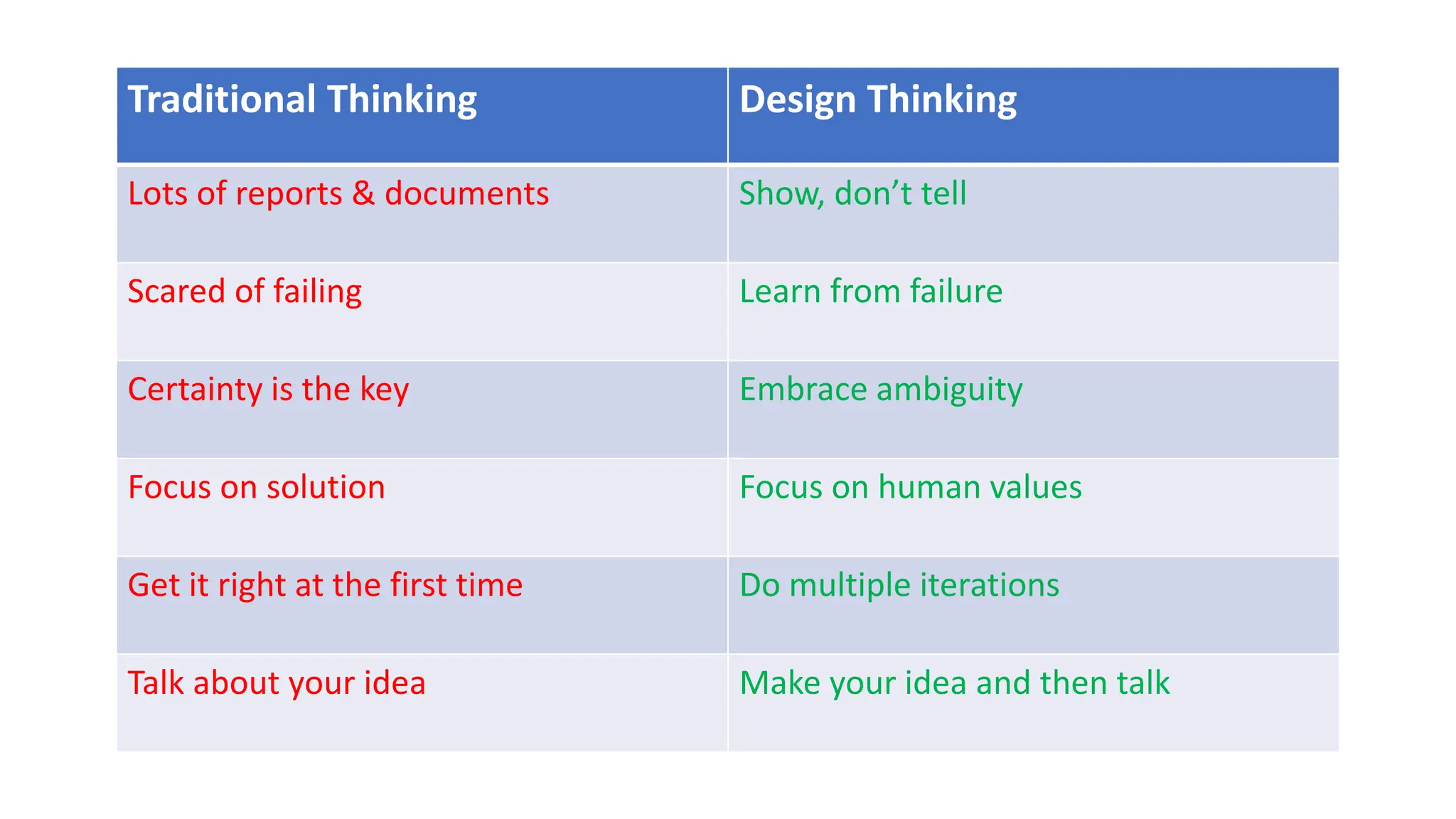 | Traditional Thinking | Design Thinking |
|---|---|
| Lots of reports & documents | Show, don’t tell |
| Scared of failing | Learn from failure |
| Certainty is the key | Embrace ambiguity |
| Focus on solution | Focus on human values |
| Get it right at the first time | Do multiple iterations |
| Talk about your idea | Make your idea and then talk |